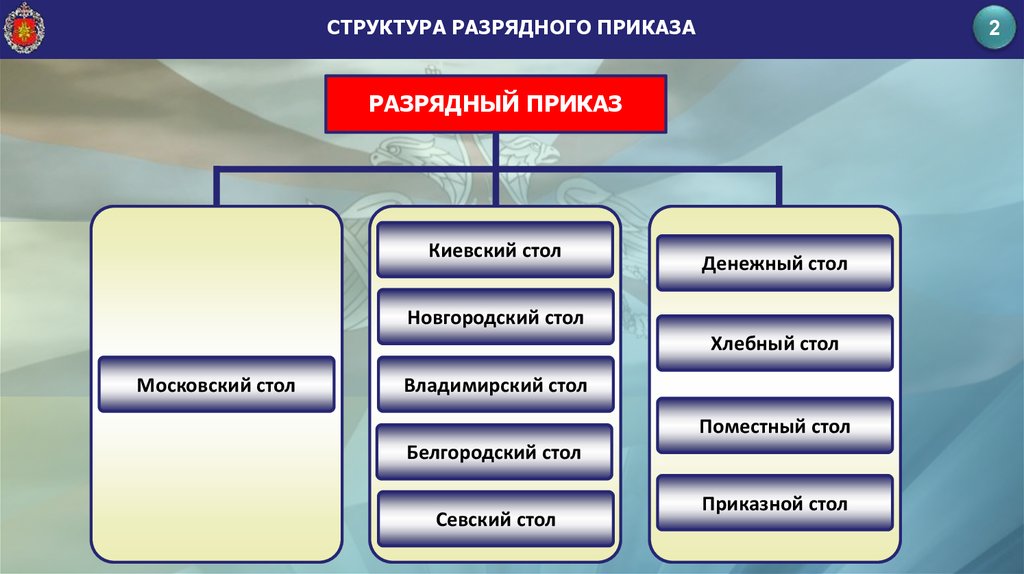 СТРУКТУРА РАЗРЯДНОГО ПРИКАЗА

2

РАЗРЯДНЫЙ ПРИКАЗ

Московский стол

Киевский стол

Новгородский стол

Владимирский стол

Белгородский стол

Севский стол

Денежный стол

Хлебный стол

Поместный стол

Приказной стол